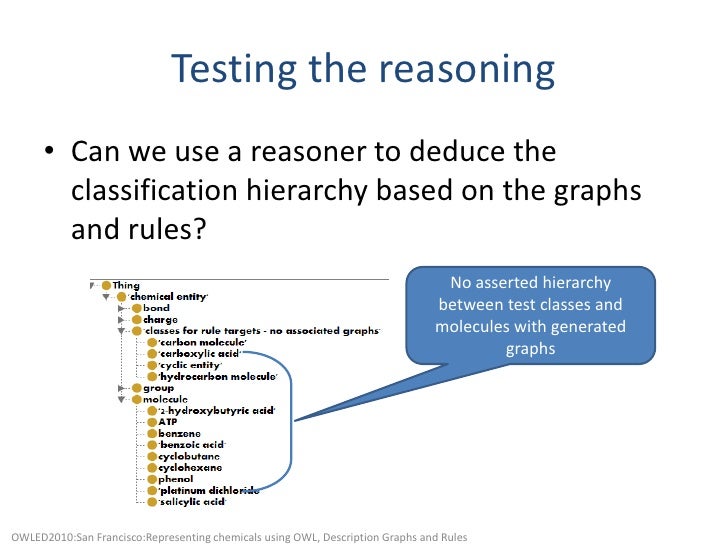 Testing the reasoning

• Can we use a reasoner to deduce the classification hierarchy based on the graphs and rules?

Thing
'chemical entity'
bond
charge
'classes for rule targets - no associated graphs'
'carbon molecule'
'carboxylic acid'
'cyclic entity'
'hydrocarbon molecule'
group
molecule
'2-hydroxybutyric acid'
ATP
benzene
'benzoic acid'
cyclobutane
cyclohexane
phenol
'platinum dichloride'
'salicylic acid'

No asserted hierarchy between test classes and molecules with generated graphs

OWLED2010:San Francisco:Representing chemicals using OWL, Description Graphs and Rules